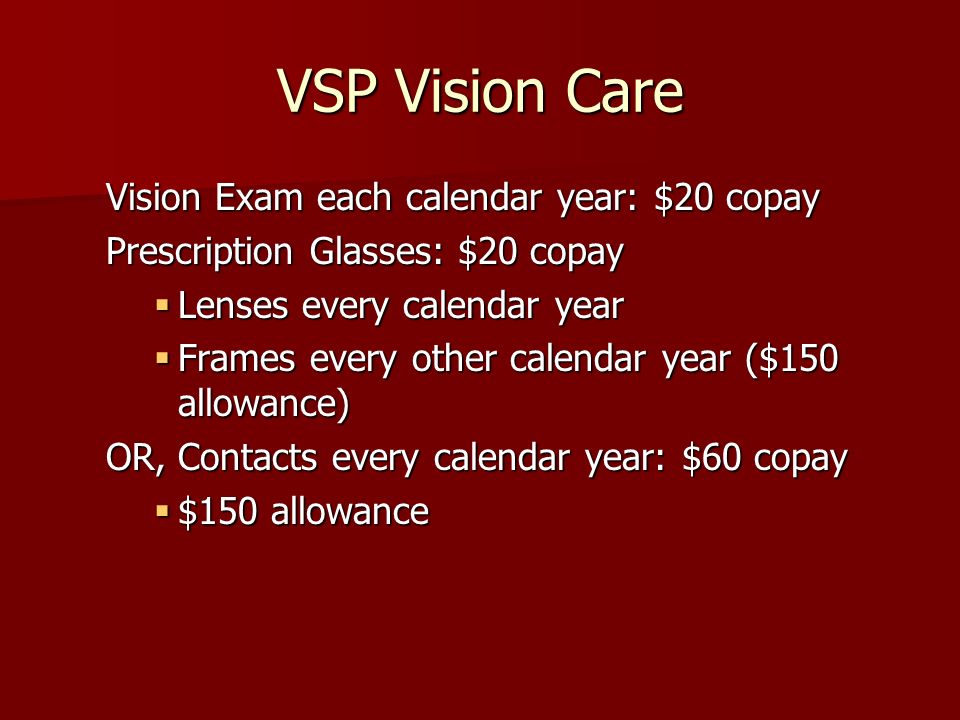 VSP Vision Care

Vision Exam each calendar year: \$20 copay
Prescription Glasses: \$20 copay

- Lenses every calendar year
- Frames every other calendar year (\$150 allowance)

OR, Contacts every calendar year: \$60 copay

- \$150 allowance